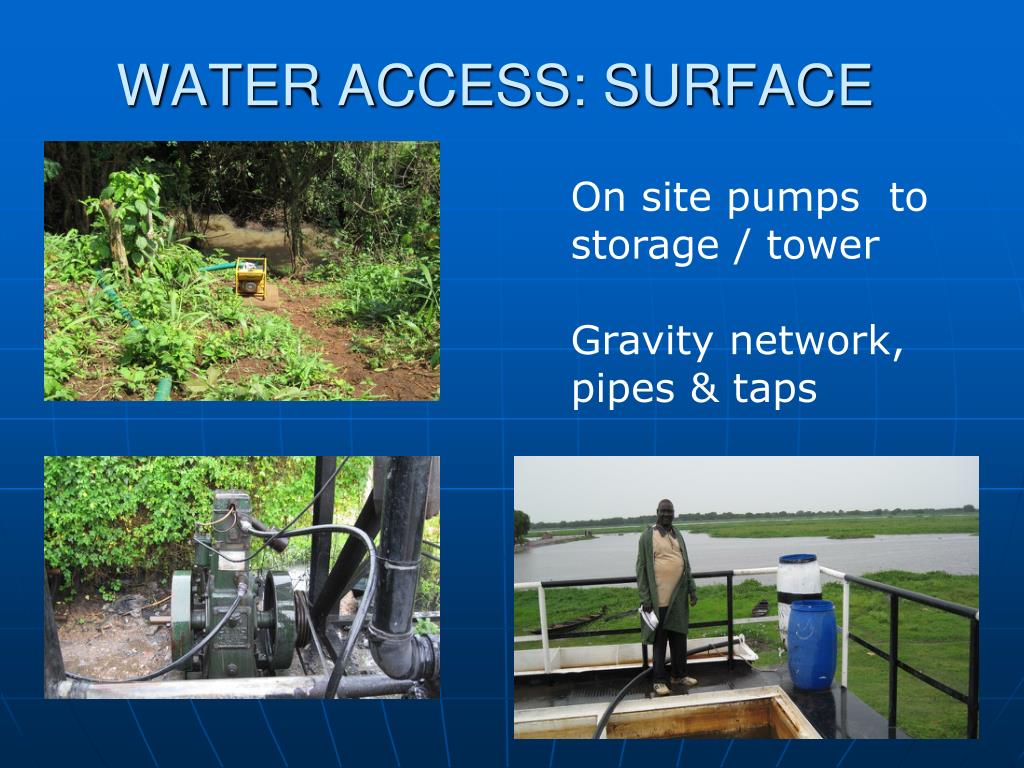 WATER ACCESS: SURFACE

On site pumps to storage / tower

Gravity network, pipes & taps